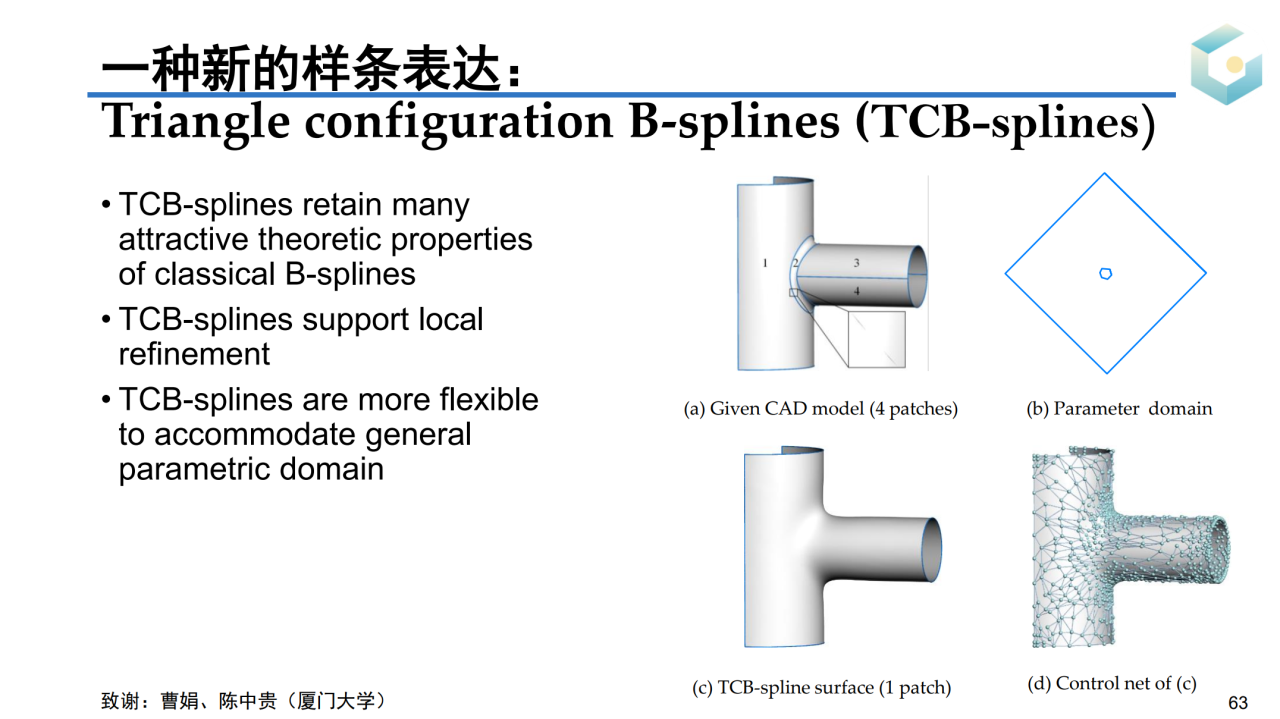 一种新的样条表达：
Triangle configuration B-splines (TCB-splines)

• TCB-splines retain many attractive theoretic properties of classical B-splines

• TCB-splines support local refinement

• TCB-splines are more flexible to accommodate general parametric domain

1
2
3
4

(a) Given CAD model (4 patches)

(b) Parameter domain

(c) TCB-spline surface (1 patch)

(d) Control net of (c)

致谢：曹娟、陈中贵（厦门大学）

63